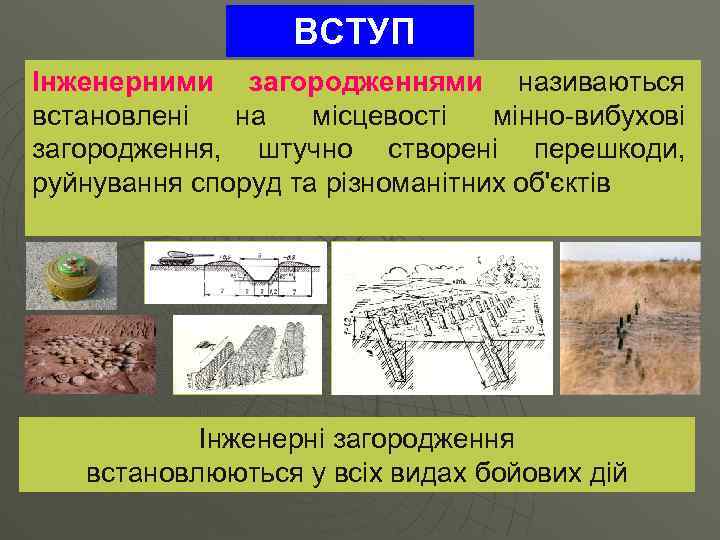 ВСТУП

Інженерними загородженнями називаються встановлені на місцевості мінно-вибухові загородження, штучно створені перешкоди, руйнування споруд та різноманітних об'єктів

Інженерні загородження встановлюються у всіх видах бойових дій